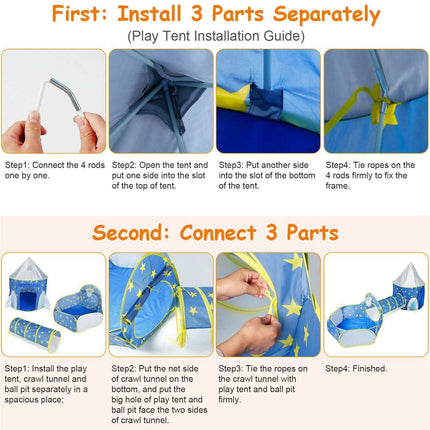 First: Install 3 Parts Separately

(Play Tent Installation Guide)

Step1: Connect the 4 rods one by one.

Step2: Open the tent and put one side into the slot of the top of tent.

Step3: Put another side into the slot of the bottom of the tent.

Step4: Tie ropes on the 4 rods firmly to fix the frame.

Second: Connect 3 Parts

Step1: Install the play tent, crawl tunnel and ball pit separately in a spacious place;

Step2: Put the net side of crawl tunnel on the bottom, and put the big hole of play tent and ball pit face the two sides of crawl tunnel.

Step3: Tie the ropes on the crawl tunnel with play tent and ball pit firmly.

Step4: Finished.